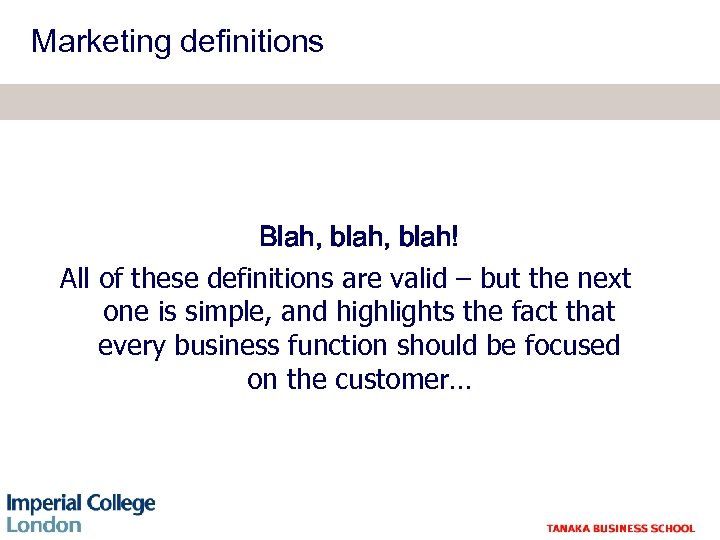 Marketing definitions

Blah, blah, blah!

All of these definitions are valid – but the next one is simple, and highlights the fact that every business function should be focused on the customer…

Imperial College London

TANAKA BUSINESS SCHOOL